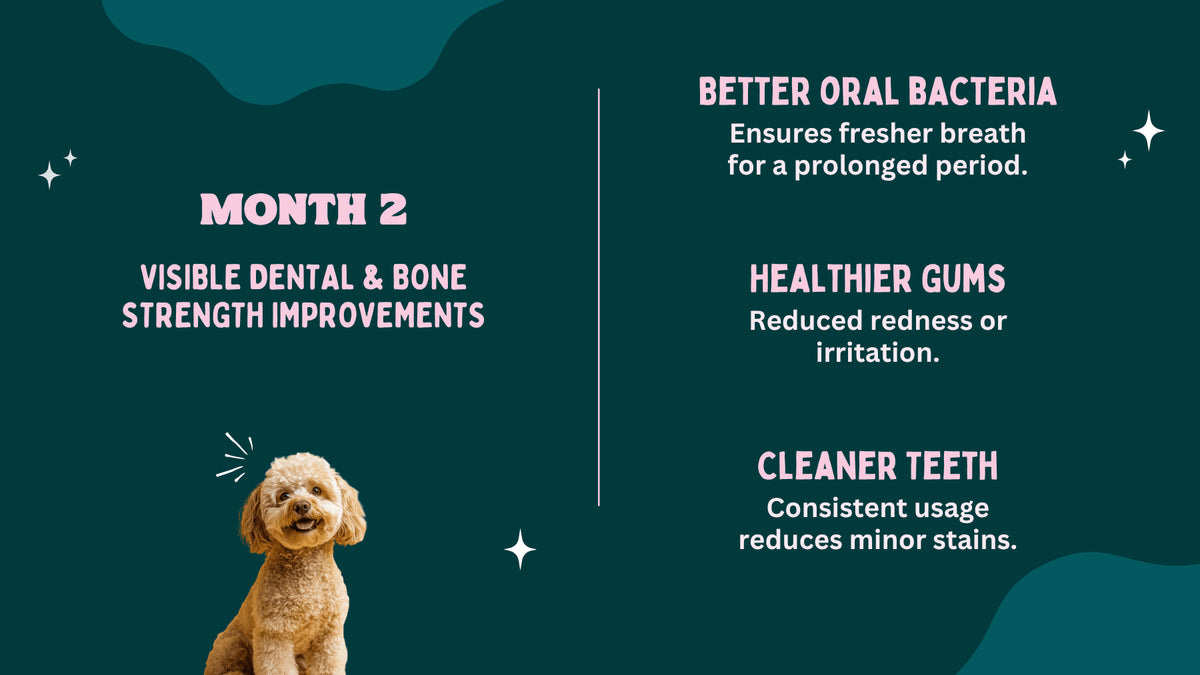 MONTH 2

VISIBLE DENTAL & BONE STRENGTH IMPROVEMENTS

BETTER ORAL BACTERIA
Ensures fresher breath for a prolonged period.

HEALTHIER GUMS
Reduced redness or irritation.

CLEANER TEETH
Consistent usage reduces minor stains.